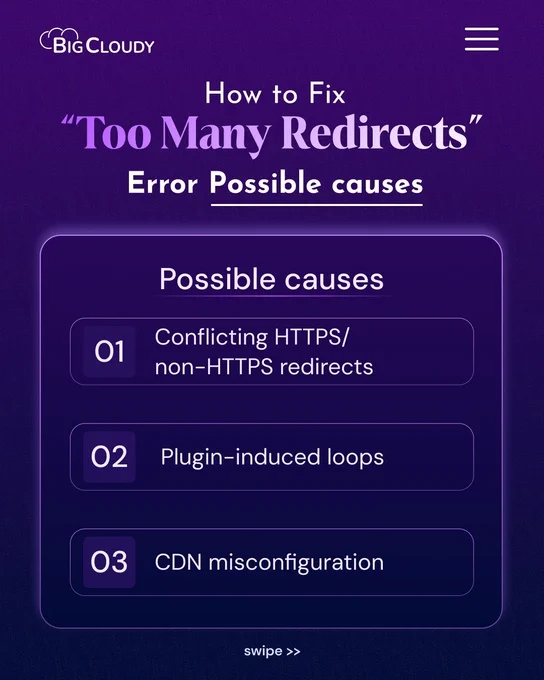 BIGCLOUDY

How to Fix
“Too Many Redirects”
Error Possible causes

Possible causes

01 Conflicting HTTPS/ non-HTTPS redirects

02 Plugin-induced loops

03 CDN misconfiguration

swipe >>